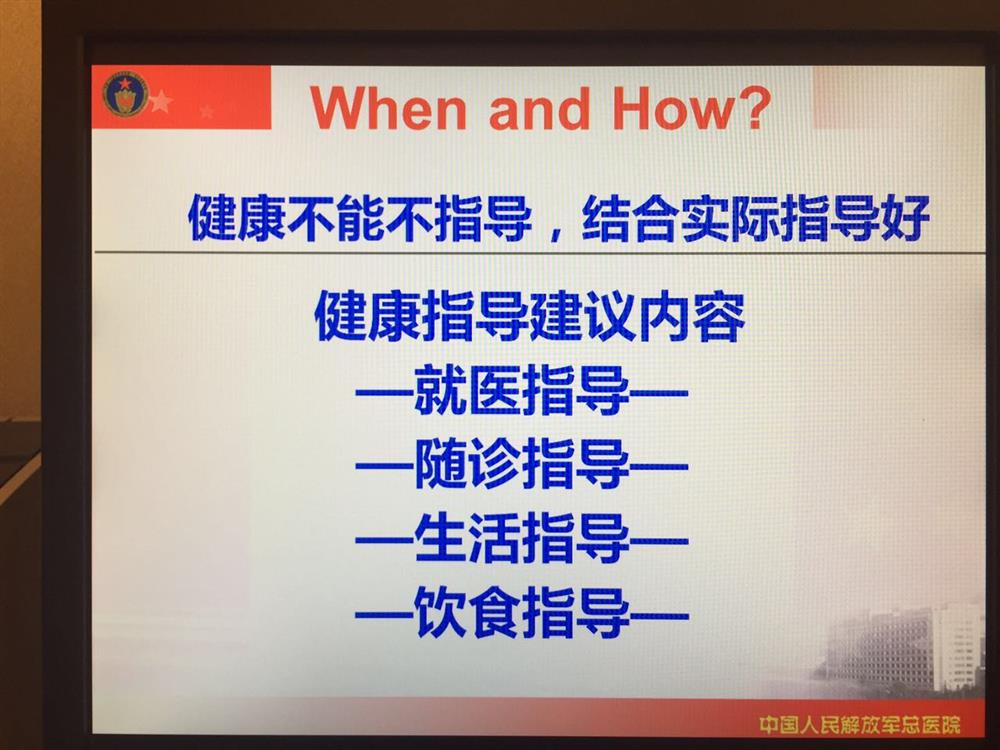 When and How?

健康不能不指导，结合实际指导好

健康指导建议内容
—就医指导—
—随诊指导—
—生活指导—
—饮食指导—

中国人民解放军总医院